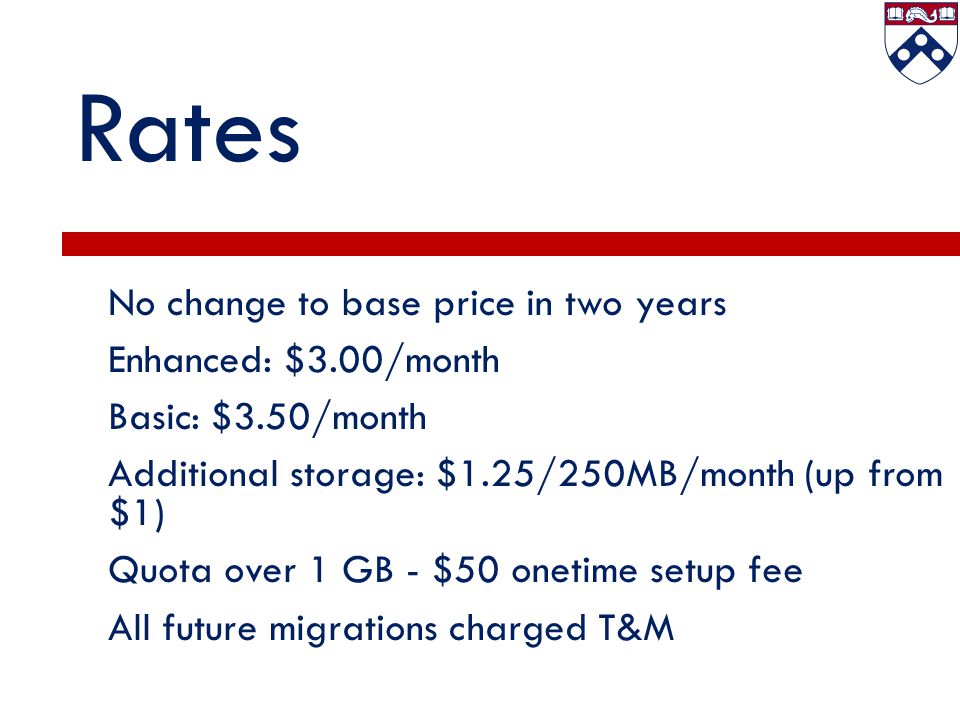 Rates

No change to base price in two years

Enhanced: \$3.00/month

Basic: \$3.50/month

Additional storage: \$1.25/250MB/month (up from \$1)

Quota over 1 GB - \$50 onetime setup fee

All future migrations charged T&M